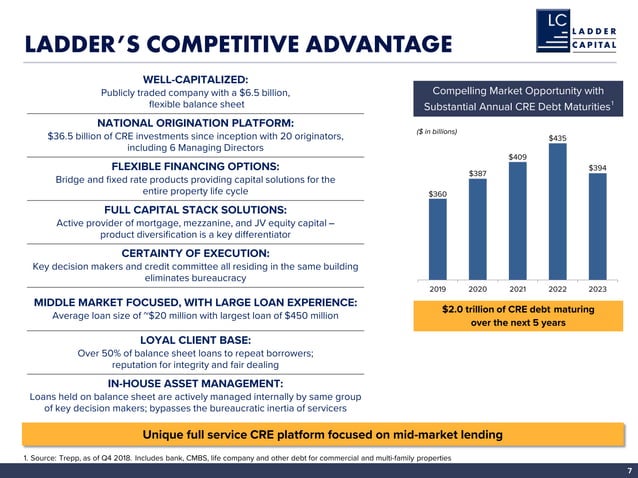 LADDER'S COMPETITIVE ADVANTAGE

LC LADDER CAPITAL

WELL-CAPITALIZED:
Publicly traded company with a $6.5 billion, flexible balance sheet

NATIONAL ORIGINATION PLATFORM:
$36.5 billion of CRE investments since inception with 20 originators, including 6 Managing Directors

FLEXIBLE FINANCING OPTIONS:
Bridge and fixed rate products providing capital solutions for the entire property life cycle

FULL CAPITAL STACK SOLUTIONS:
Active provider of mortgage, mezzanine, and JV equity capital – product diversification is a key differentiator

CERTAINTY OF EXECUTION:
Key decision makers and credit committee all residing in the same building eliminates bureaucracy

MIDDLE MARKET FOCUSED, WITH LARGE LOAN EXPERIENCE:
Average loan size of ~$20 million with largest loan of $450 million

LOYAL CLIENT BASE:
Over 50% of balance sheet loans to repeat borrowers; reputation for integrity and fair dealing

IN-HOUSE ASSET MANAGEMENT:
Loans held on balance sheet are actively managed internally by same group of key decision makers; bypasses the bureaucratic inertia of servicers

Compelling Market Opportunity with Substantial Annual CRE Debt Maturities$^1$

($ in billions)

$360
$387
$409
$435
$394

2019
2020
2021
2022
2023

$2.0 trillion of CRE debt maturing over the next 5 years

Unique full service CRE platform focused on mid-market lending

1. Source: Trepp, as of Q4 2018. Includes bank, CMBS, life company and other debt for commercial and multi-family properties

7